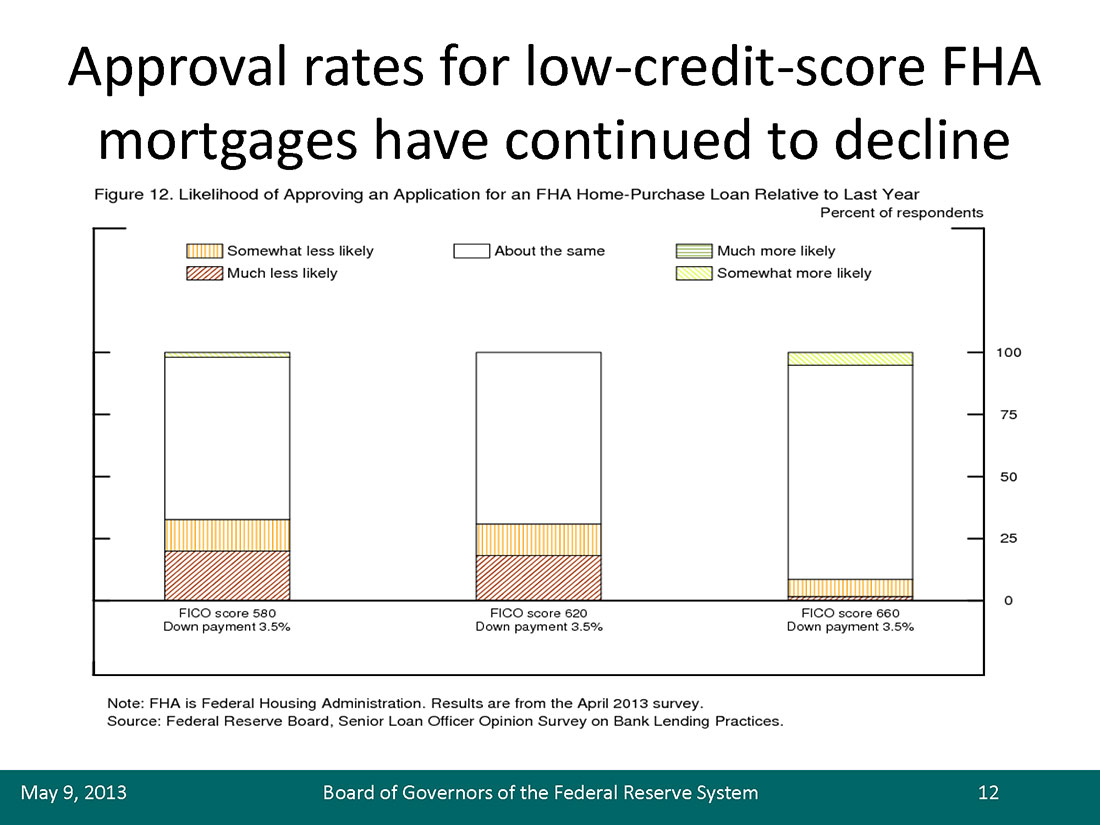 Approval rates for low-credit-score FHA mortgages have continued to decline

Figure 12. Likelihood of Approving an Application for an FHA Home-Purchase Loan Relative to Last Year

Percent of respondents

Somewhat less likely
Much less likely
About the same
Much more likely
Somewhat more likely

100
75
50
25
0

FICO score 580
Down payment 3.5%

FICO score 620
Down payment 3.5%

FICO score 660
Down payment 3.5%

Note: FHA is Federal Housing Administration. Results are from the April 2013 survey.
Source: Federal Reserve Board, Senior Loan Officer Opinion Survey on Bank Lending Practices.

May 9, 2013

Board of Governors of the Federal Reserve System

12